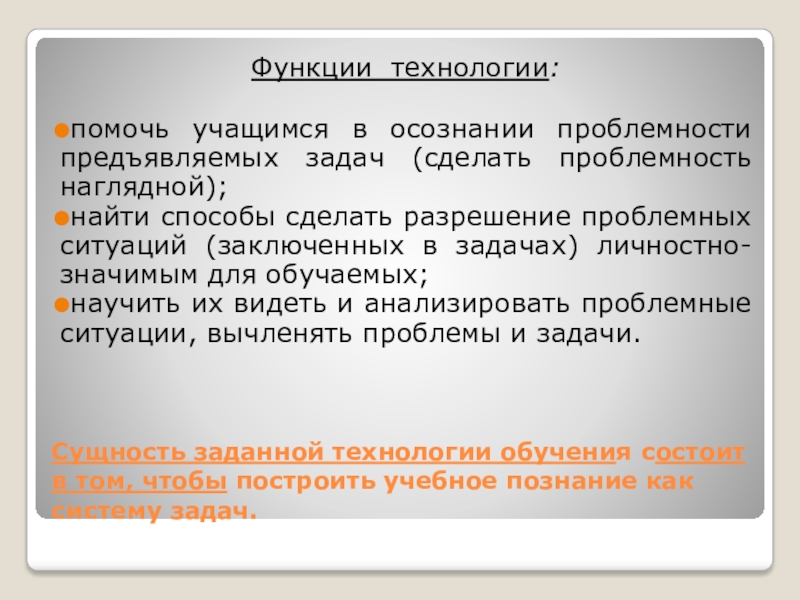 Функции технологии:

помочь учащимся в осознании проблемности предъявляемых задач (сделать проблемность наглядной);

найти способы сделать разрешение проблемных ситуаций (заключенных в задачах) личностно-значимым для обучаемых;

научить их видеть и анализировать проблемные ситуации, вычленять проблемы и задачи.

Сущность заданной технологии обучения состоит в том, чтобы построить учебное познание как систему задач.